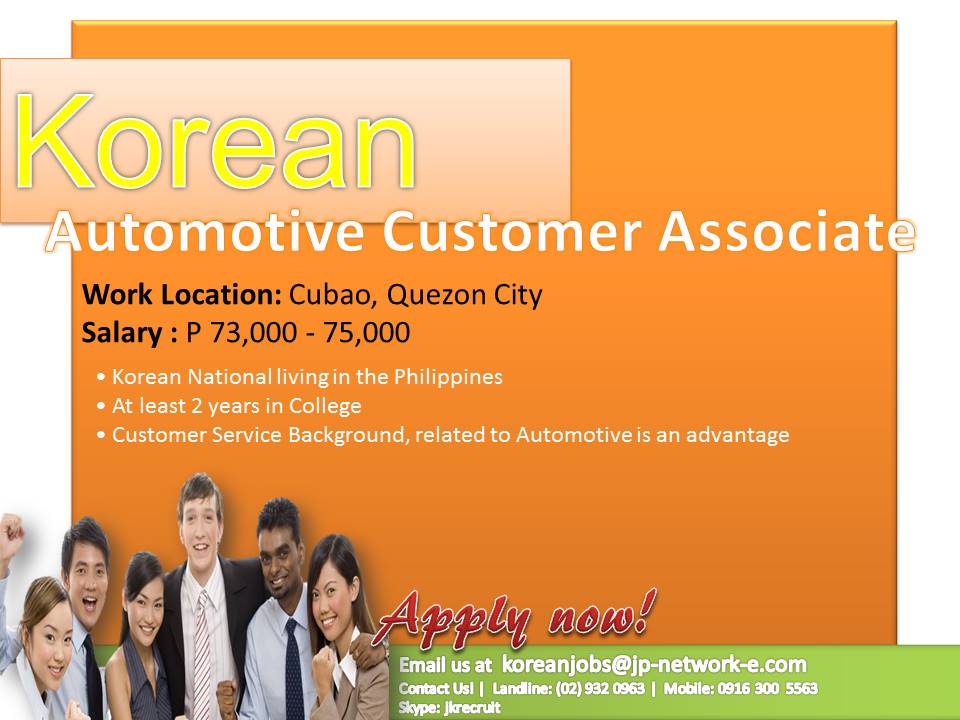 Korean
Automotive Customer Associate

Work Location: Cubao, Quezon City
Salary : P 73,000 - 75,000

• Korean National living in the Philippines
• At least 2 years in College
• Customer Service Background, related to Automotive is an advantage

Apply now!

Email us at koreanjobs@jp-network-e.com
Contact Us! | Landline: (02) 932 0963 | Mobile: 0916 300 5563
Skype: jkrecruit